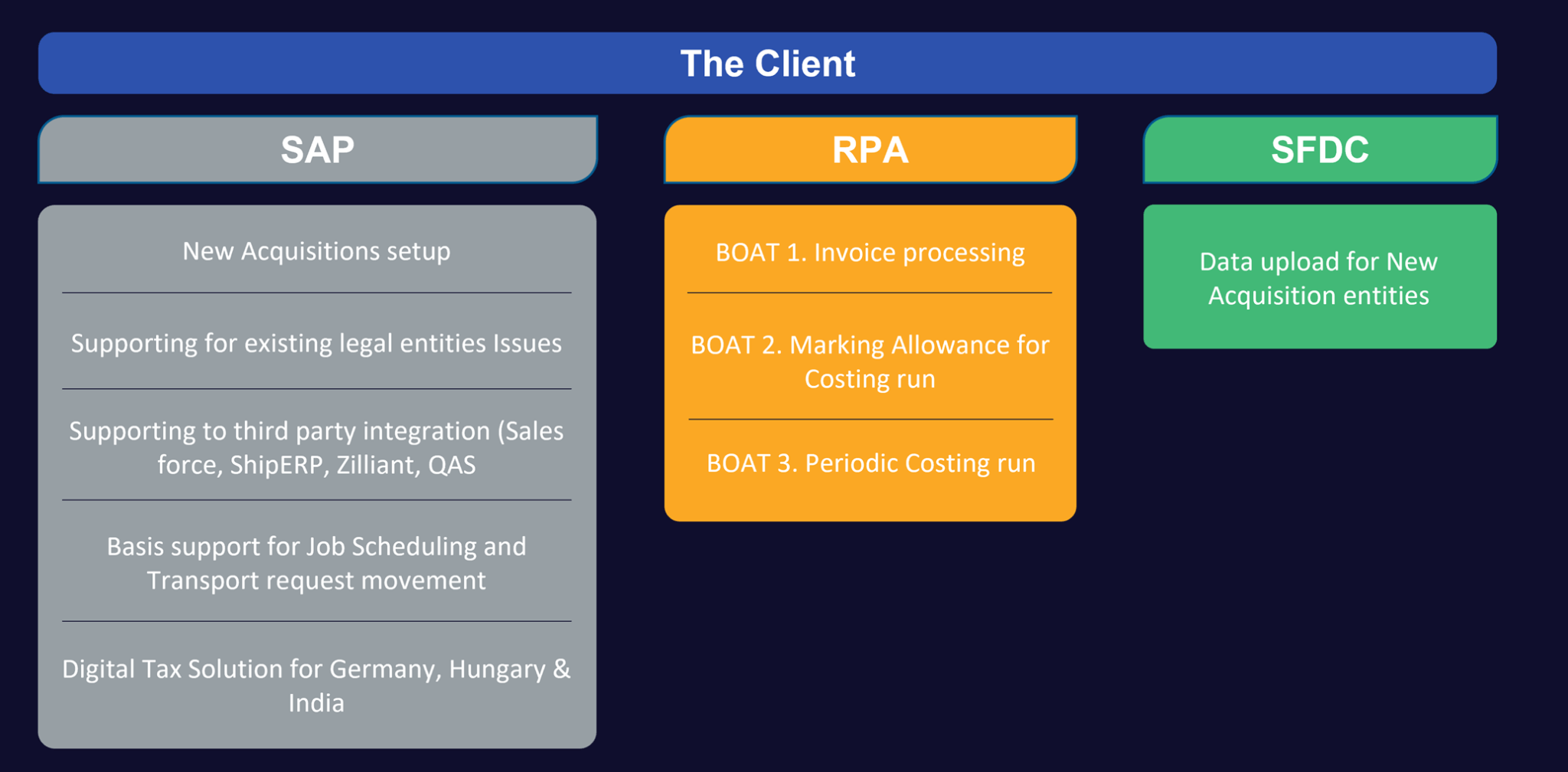 The Client

SAP

New Acquisitions setup

Supporting for existing legal entities Issues

Supporting to third party integration (Sales force, ShipERP, Zilliant, QAS

Basis support for Job Scheduling and Transport request movement

Digital Tax Solution for Germany, Hungary & India

RPA

BOAT 1. Invoice processing

BOAT 2. Marking Allowance for Costing run

BOAT 3. Periodic Costing run

SFDC

Data upload for New Acquisition entities